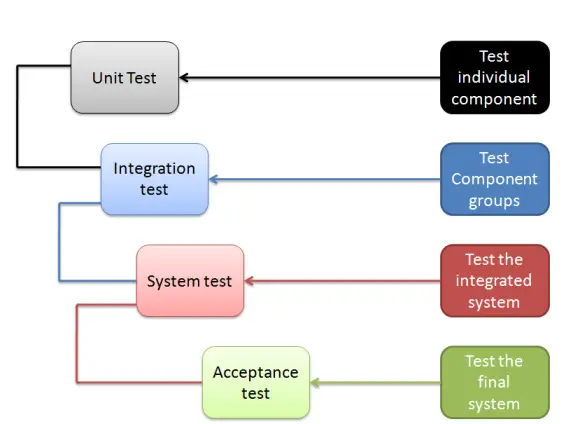 Unit Test

Test individual component

Integration test

Test Component groups

System test

Test the integrated system

Acceptance test

Test the final system